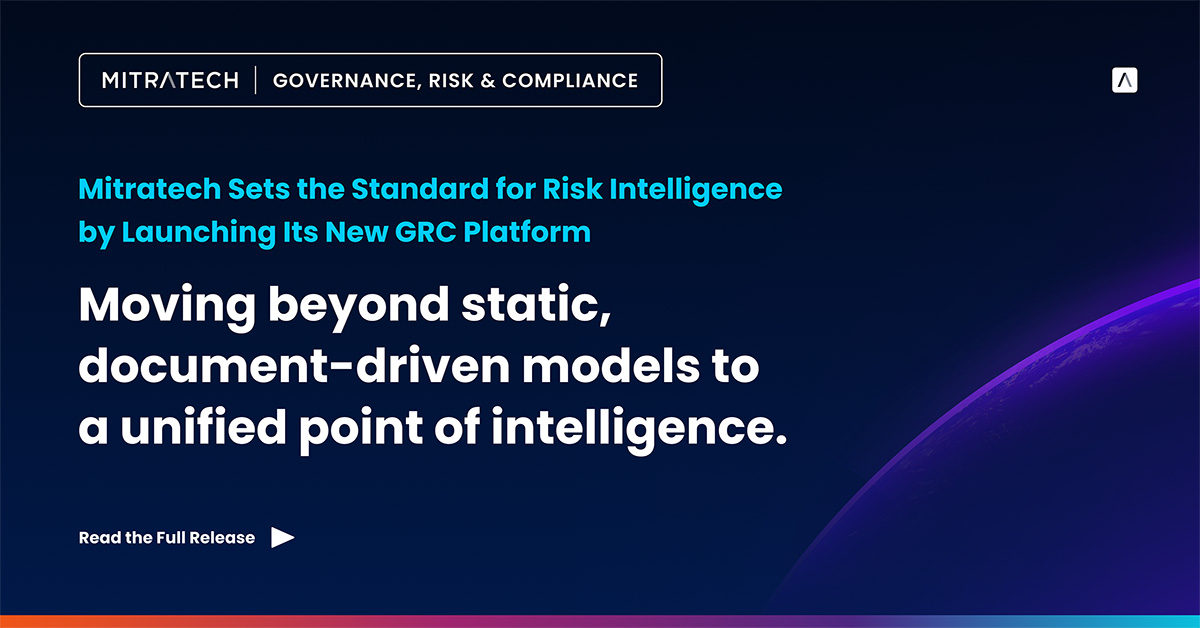 MITRATECH | GOVERNANCE, RISK & COMPLIANCE

Mitratech Sets the Standard for Risk Intelligence by Launching Its New GRC Platform

Moving beyond static, document-driven models to a unified point of intelligence.

Read the Full Release